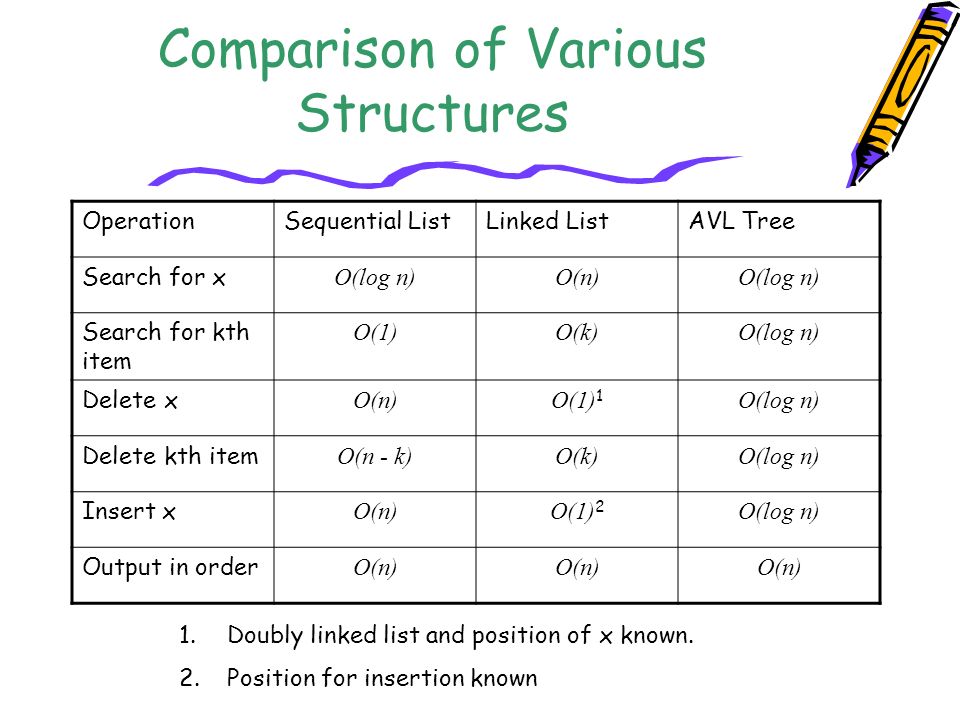 Comparison of Various Structures

| Operation | Sequential List | Linked List | AVL Tree |
|---|---|---|---|
| Search for x | $O(\log n)$ | $O(n)$ | $O(\log n)$ |
| Search for kth item | $O(1)$ | $O(k)$ | $O(\log n)$ |
| Delete x | $O(n)$ | $O(1)^1$ | $O(\log n)$ |
| Delete kth item | $O(n - k)$ | $O(k)$ | $O(\log n)$ |
| Insert x | $O(n)$ | $O(1)^2$ | $O(\log n)$ |
| Output in order | $O(n)$ | $O(n)$ | $O(n)$ |

1. Doubly linked list and position of x known.
2. Position for insertion known